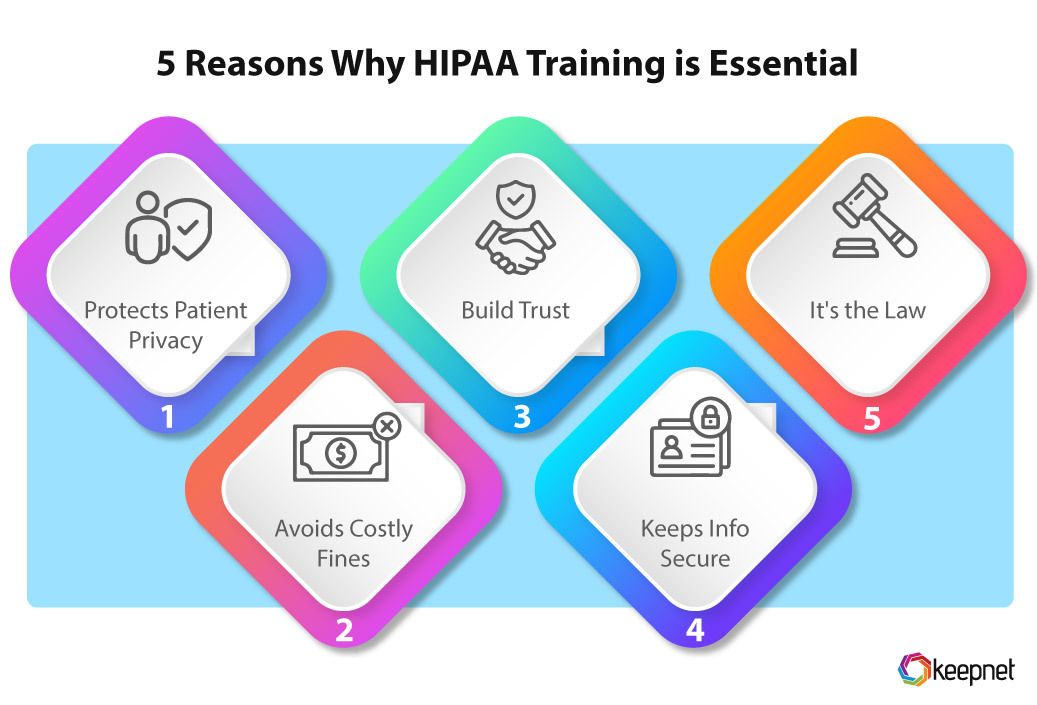 5 Reasons Why HIPAA Training is Essential

Protects Patient Privacy
1

Avoids Costly Fines
2

Build Trust
3

Keeps Info Secure
4

It's the Law
5

keepnet